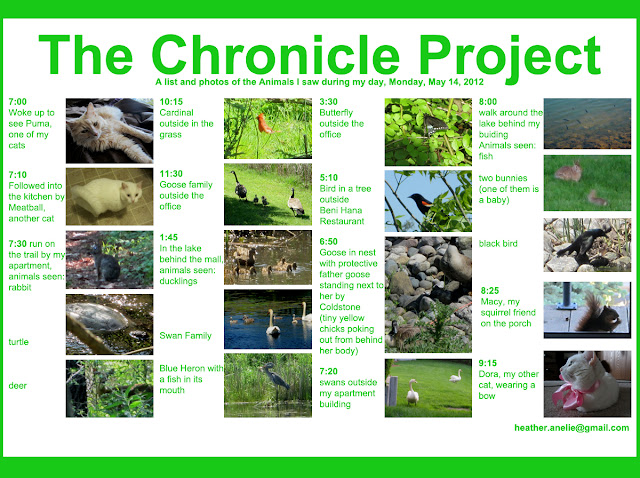 The Chronicle Project

A list and photos of the Animals I saw during my day, Monday, May 14, 2012

7:00
Woke up to see Puma, one of my cats

7:10
Followed into the kitchen by Meatball, another cat

7:30 run on the trail by my apartment, animals seen: rabbit

turtle

deer

10:15
Cardinal outside in the grass

11:30
Goose family outside the office

1:45
In the lake behind the mall, animals seen: ducklings

Swan Family

Blue Heron with a fish in its mouth

3:30
Butterfly outside the office

5:10
Bird in a tree outside Beni Hana Restaurant

6:50
Goose in nest with protective father goose standing next to her by Coldstone (tiny yellow chicks poking out from behind her body)

7:20
swans outside my apartment building

8:00
walk around the lake behind my buiding Animals seen: fish

two bunnies (one of them is a baby)

black bird

8:25
Macy, my squirrel friend on the porch

9:15
Dora, my other cat, wearing a bow

heather.anelie@gmail.com